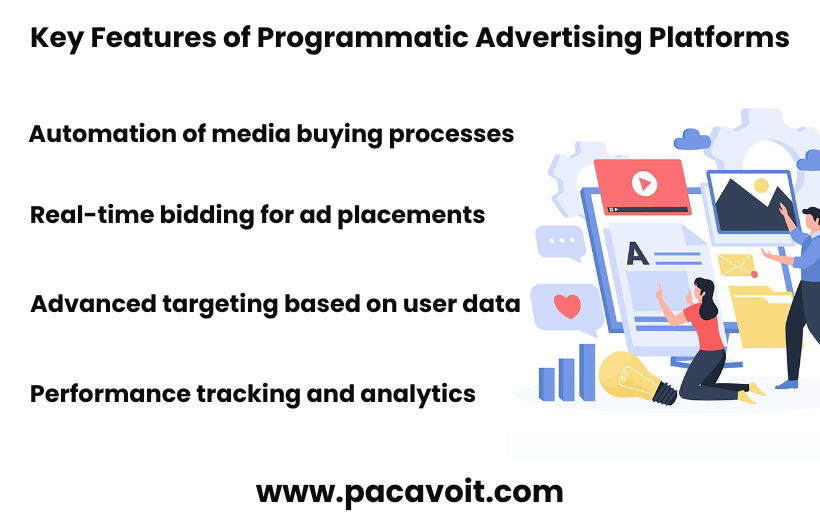 Key Features of Programmatic Advertising Platforms

Automation of media buying processes

Real-time bidding for ad placements

Advanced targeting based on user data

Performance tracking and analytics

A

www.pacavoit.com